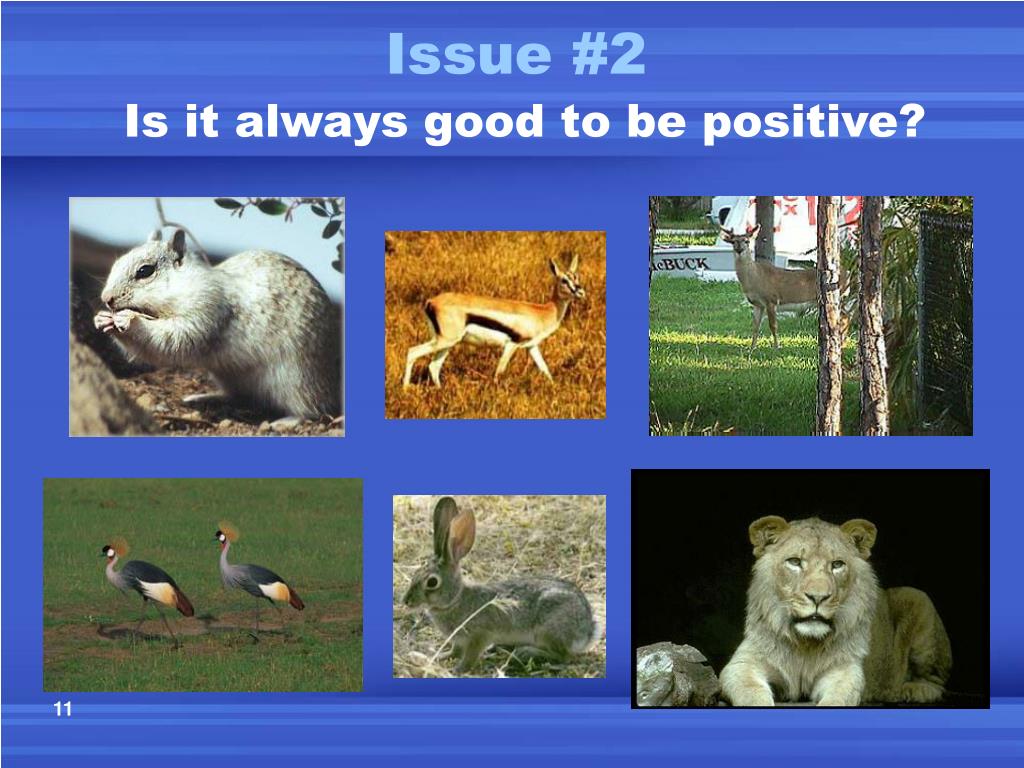 Issue #2

Is it always good to be positive?

cBUCK

11